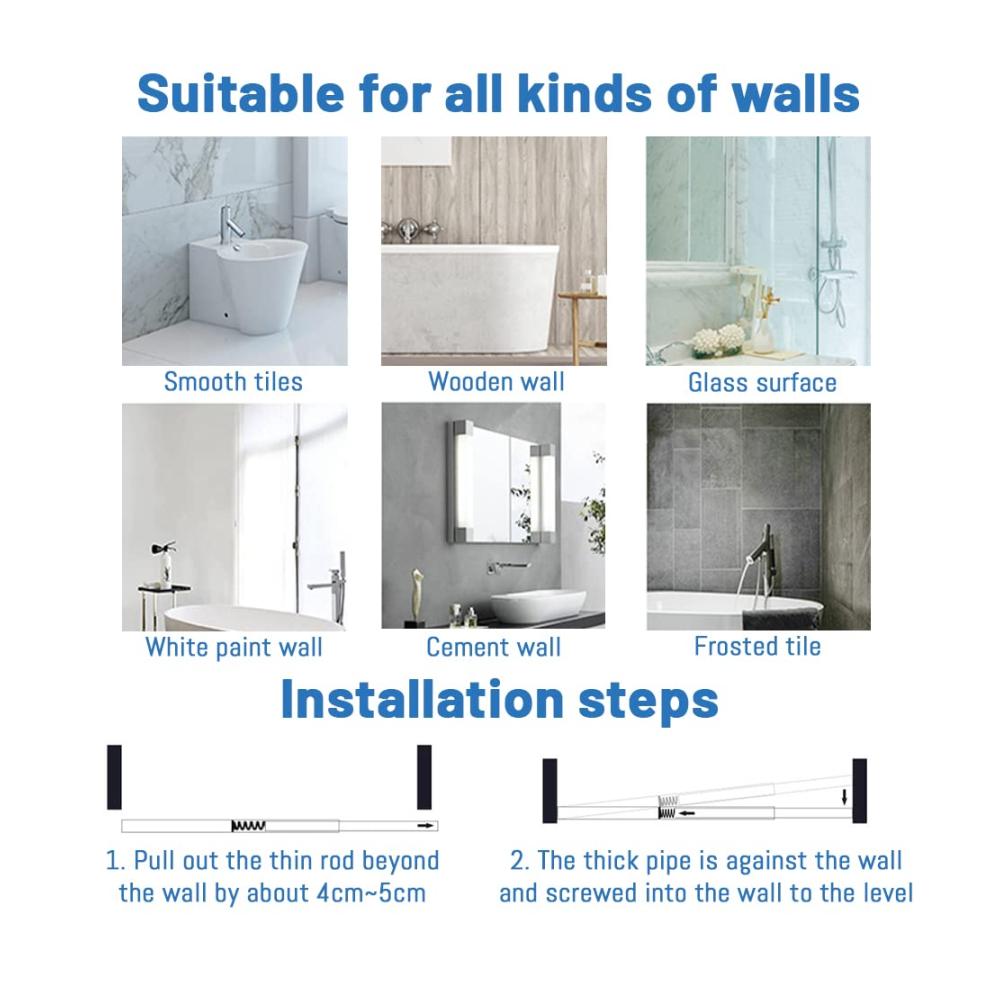 Suitable for all kinds of walls

Smooth tiles

Wooden wall

Glass surface

White paint wall

Cement wall

Frosted tile

Installation steps

1. Pull out the thin rod beyond the wall by about 4cm~5cm

2. The thick pipe is against the wall and screwed into the wall to the level